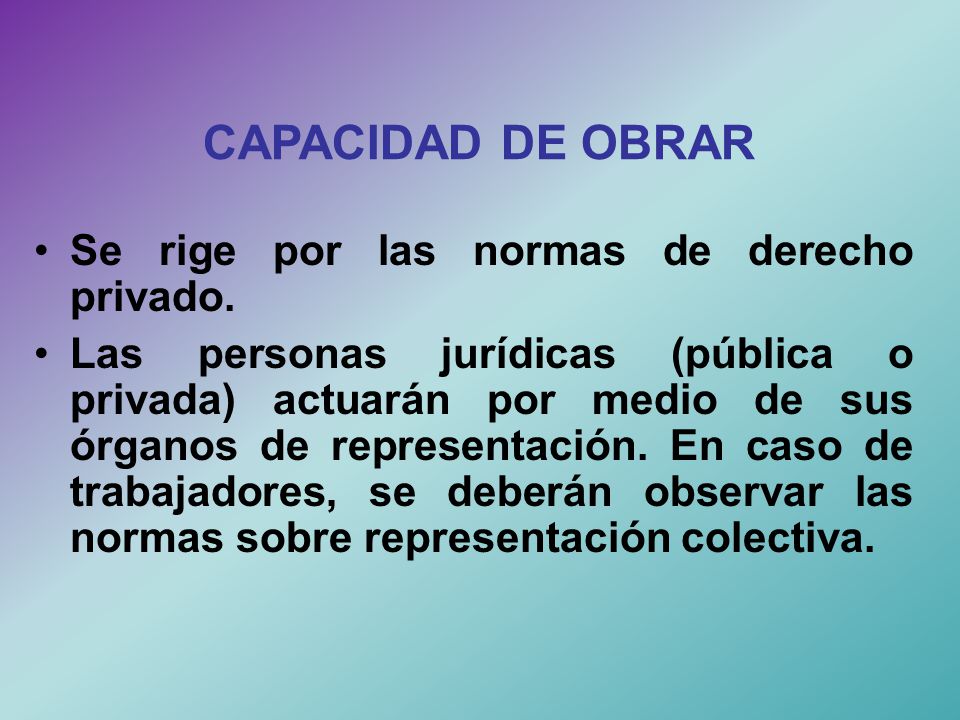 CAPACIDAD DE OBRAR

• Se rige por las normas de derecho privado.

• Las personas jurídicas (pública o privada) actuarán por medio de sus órganos de representación. En caso de trabajadores, se deberán observar las normas sobre representación colectiva.